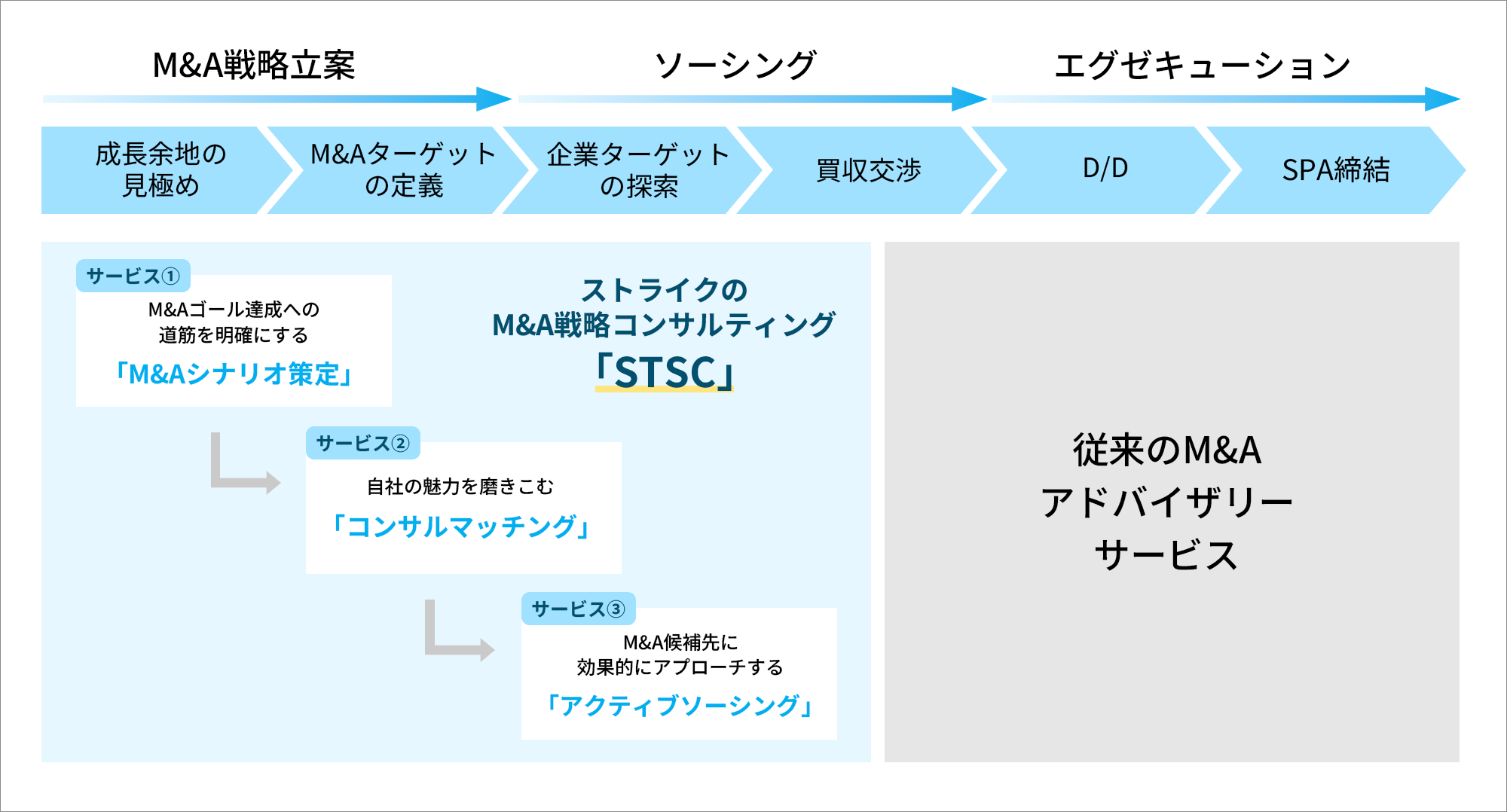 M&A戦略立案

ソーシング

エグゼキューション

成長余地の見極め

M&Aターゲットの定義

企業ターゲットの探索

買収交渉

D/D

SPA締結

サービス①

M&Aゴール達成への道筋を明確にする

「M&Aシナリオ策定」

ストライクの
M&A戦略コンサルティング
「STSC」

サービス②

自社の魅力を磨きこむ

「コンサルマッチング」

サービス③

M&A候補先に効果的にアプローチする

「アクティブソーシング」

従来のM&A
アドバイザリー
サービス